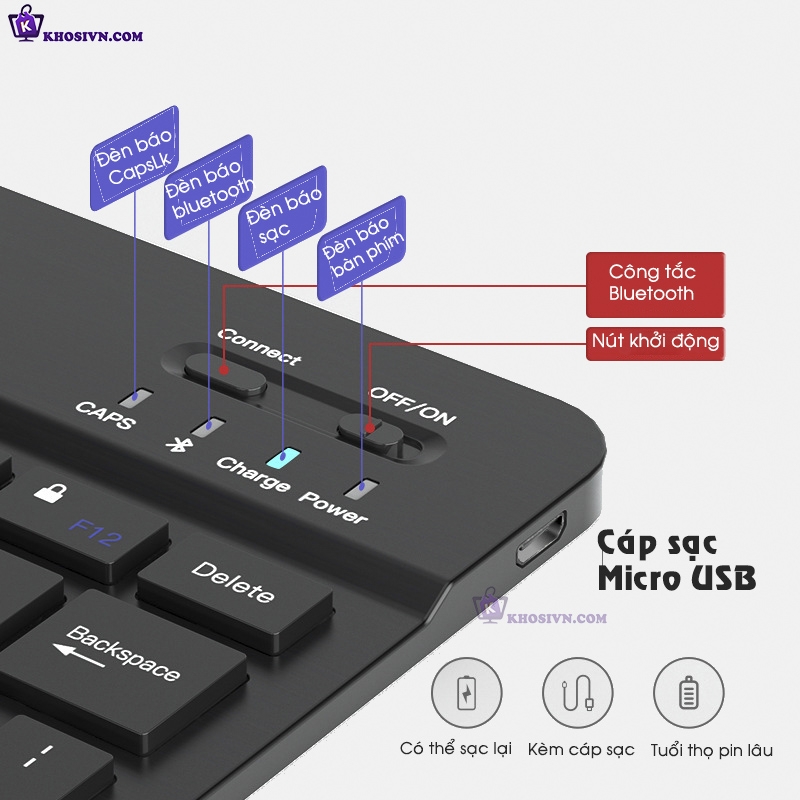 KHOSIVN.COM

Đèn báo CapsLk

Đèn báo bluetooth

Đèn báo sạc

Đèn báo bàn phím

Công tắc Bluetooth

Nút khởi động

Connect

OFF/ON

CAPS

Charge

Power

F12

Delete

Backspace

Cáp sạc Micro USB

KHOSIVN.COM

Có thể sạc lại

Kèm cáp sạc

Tuổi thọ pin lâu